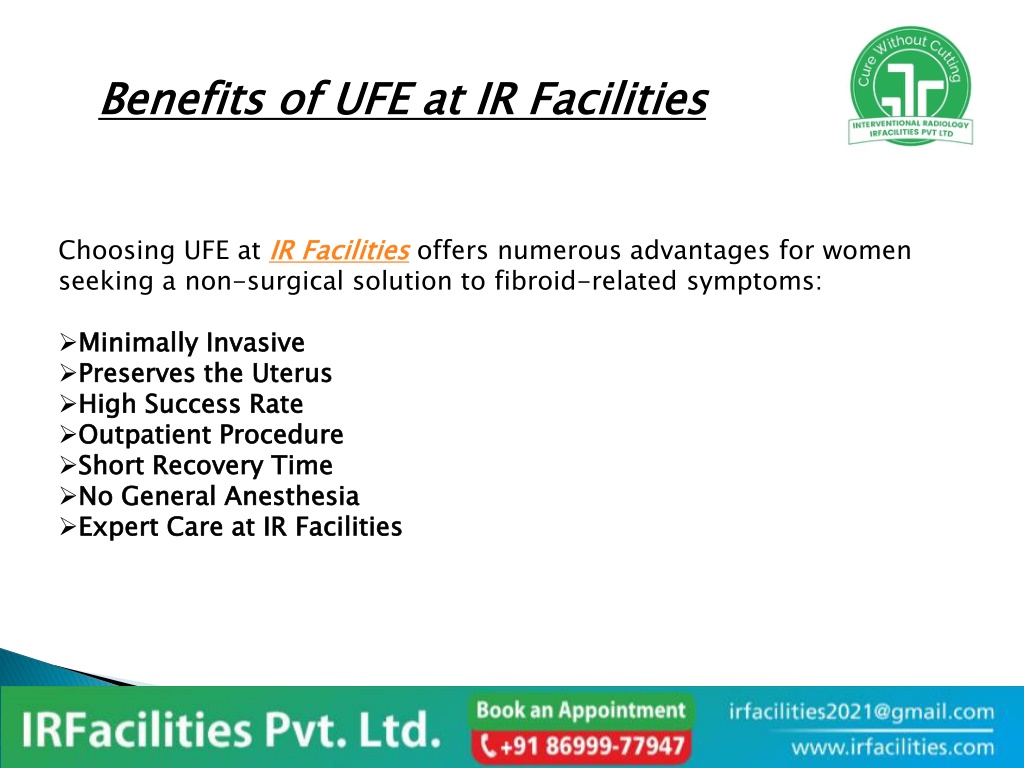 Benefits of UFE at IR Facilities

Cure Without Cutting
INTERVENTIONAL RADIOLOGY
IRFACILITIES PVT LTD

Choosing UFE at IR Facilities offers numerous advantages for women seeking a non-surgical solution to fibroid-related symptoms:

➢Minimally Invasive
➢Preserves the Uterus
➢High Success Rate
➢Outpatient Procedure
➢Short Recovery Time
➢No General Anesthesia
➢Expert Care at IR Facilities

IRFacilities Pvt. Ltd.
Book an Appointment
+91 86999-77947
irfacilities2021@gmail.com
www.irfacilities.com